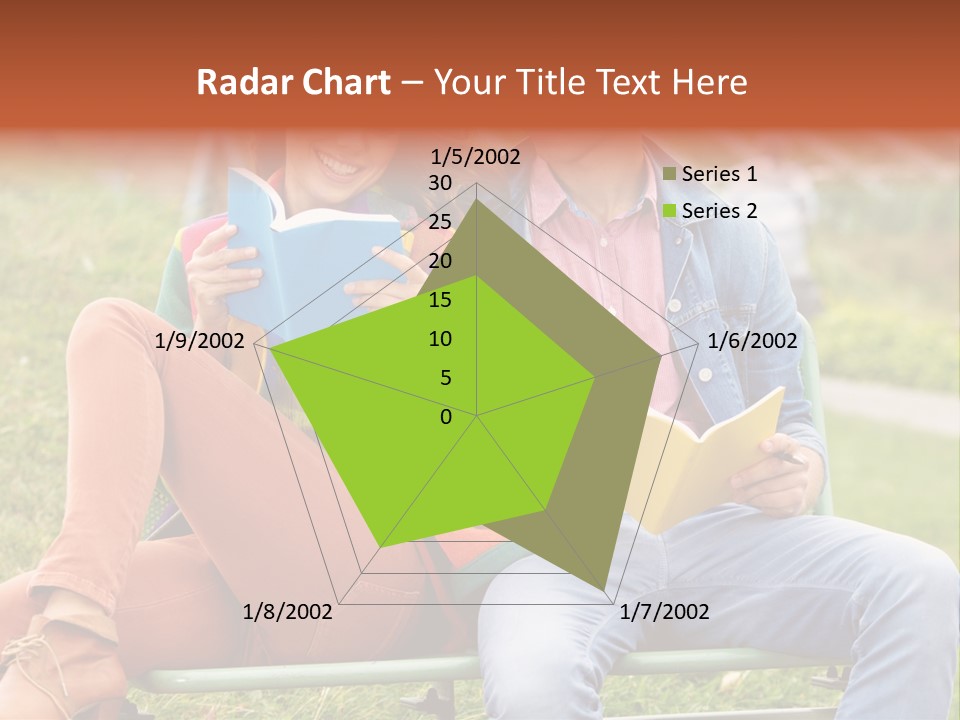 Radar Chart – Your Title Text Here

1/5/2002
30
25
20
15
10
5
0
1/6/2002
1/7/2002
1/8/2002
1/9/2002

Series 1
Series 2